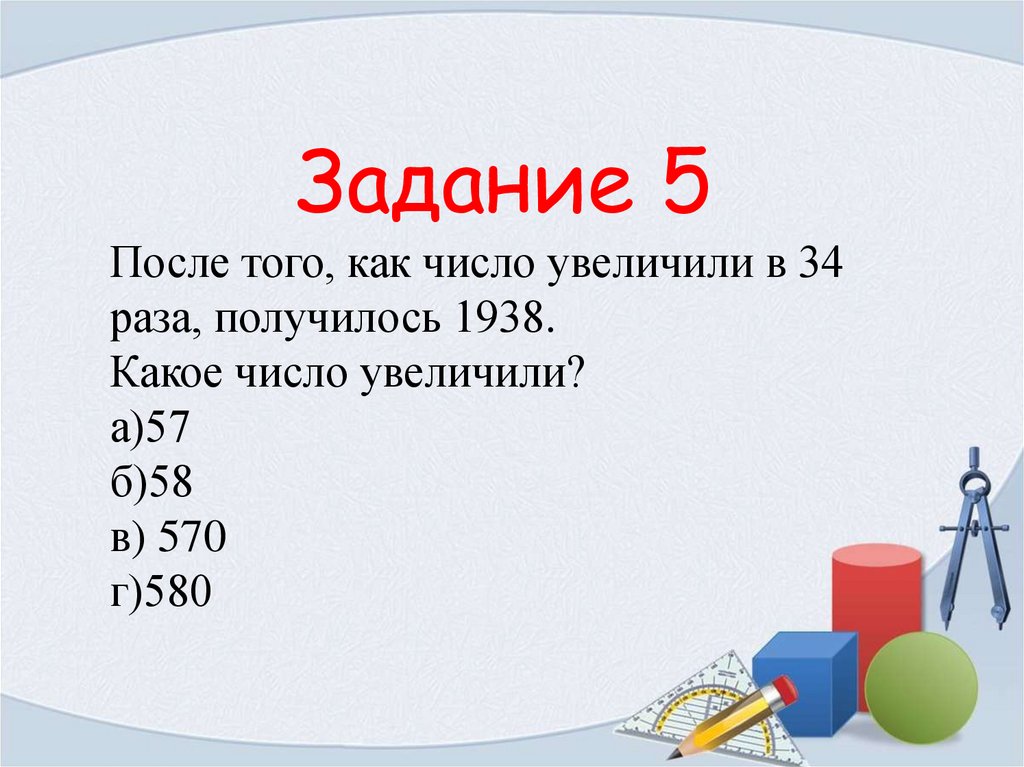 Задание 5

После того, как число увеличили в 34 раза, получилось 1938.
Какое число увеличили?
а)57
б)58
в) 570
г)580